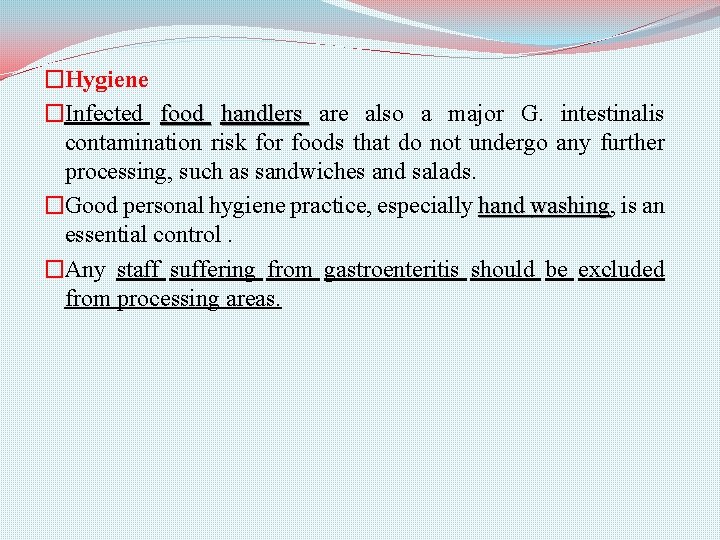 □Hygiene

□Infected food handlers are also a major G. intestinalis contamination risk for foods that do not undergo any further processing, such as sandwiches and salads.

□Good personal hygiene practice, especially hand washing, is an essential control .

□Any staff suffering from gastroenteritis should be excluded from processing areas.